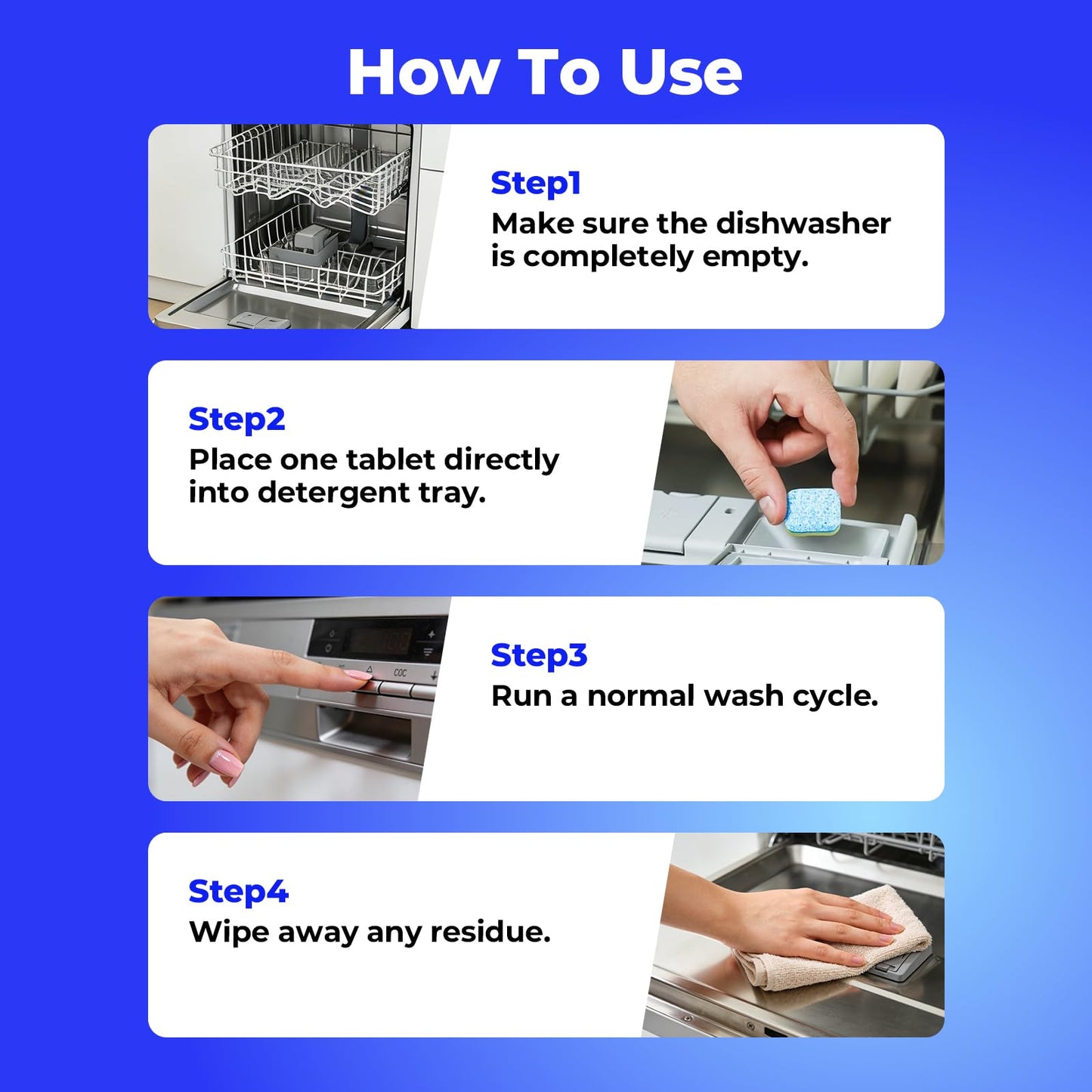 How To Use

Step1
Make sure the dishwasher is completely empty.

Step2
Place one tablet directly into detergent tray.

Step3
Run a normal wash cycle.

Step4
Wipe away any residue.